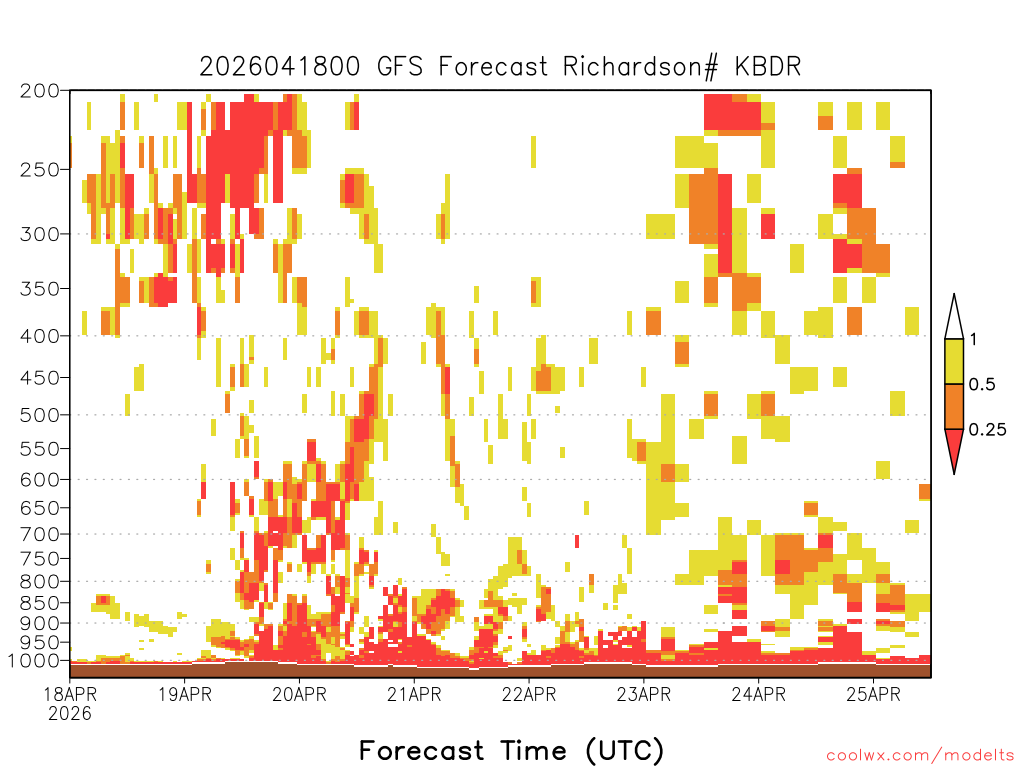 2026041800 GFS Forecast Richardson# KBDR

200
250
300
350
400
450
500
550
600
650
700
750
800
850
900
950
1000

1
0.5
0.25

18APR
2026
19APR
20APR
21APR
22APR
23APR
24APR
25APR

Forecast Time (UTC)

coolwx.com/modelts